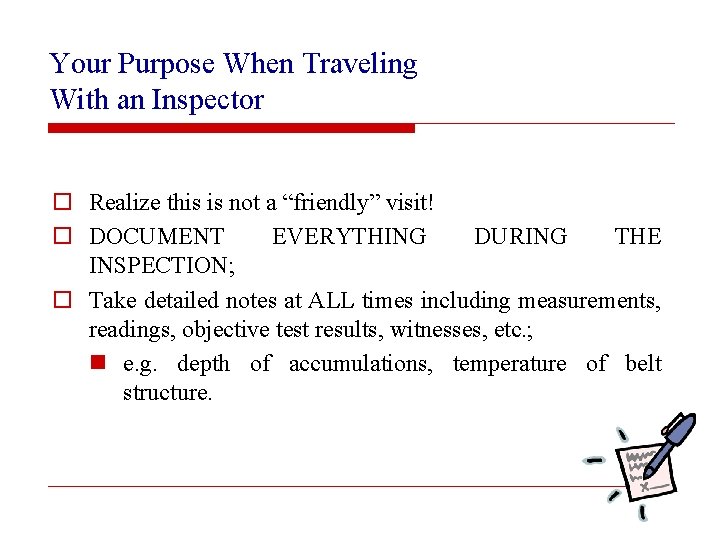 Your Purpose When Traveling With an Inspector

Realize this is not a “friendly” visit!

DOCUMENT EVERYTHING DURING THE INSPECTION;

Take detailed notes at ALL times including measurements, readings, objective test results, witnesses, etc.;

e.g. depth of accumulations, temperature of belt structure.